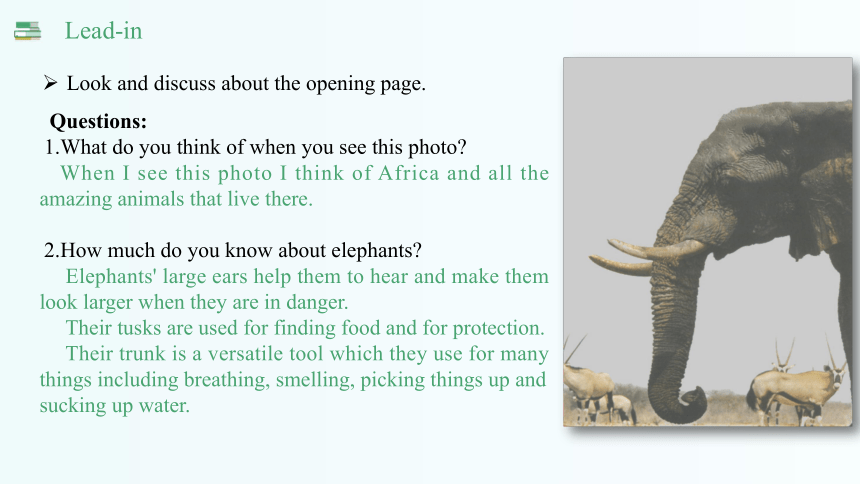 Lead-in

➢ Look and discuss about the opening page.

Questions:

1.What do you think of when you see this photo?

When I see this photo I think of Africa and all the amazing animals that live there.

2.How much do you know about elephants?

Elephants' large ears help them to hear and make them look larger when they are in danger.

Their tusks are used for finding food and for protection.

Their trunk is a versatile tool which they use for many things including breathing, smelling, picking things up and sucking up water.